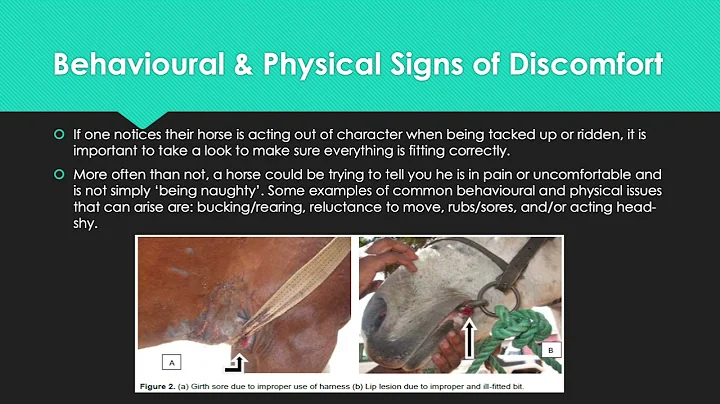 Behavioural & Physical Signs of Discomfort

If one notices their horse is acting out of character when being tacked up or ridden, it is important to take a look to make sure everything is fitting correctly.

More often than not, a horse could be trying to tell you he is in pain or uncomfortable and is not simply 'being naughty'. Some examples of common behavioural and physical issues that can arise are: bucking/rearing, reluctance to move, rubs/sores, and/or acting head-shy.

A

B

Figure 2. (a) Girth sore due to improper use of harness (b) Lip lesion due to improper and ill-fitted bit.